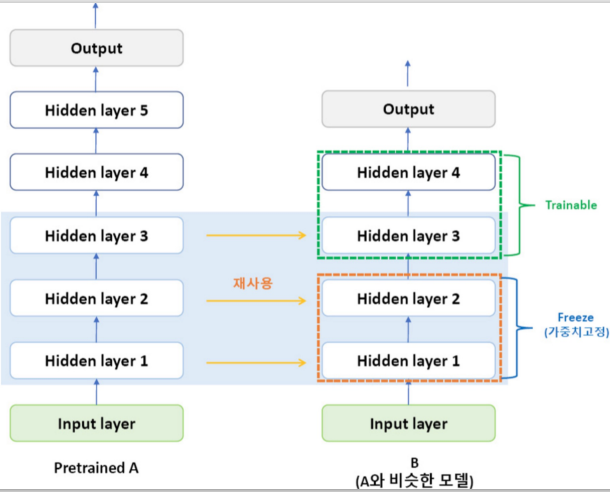 Output

Hidden layer 5

Hidden layer 4

Hidden layer 3

Hidden layer 2

Hidden layer 1

Input layer

Pretrained A

재사용

Output

Hidden layer 4

Hidden layer 3

Hidden layer 2

Hidden layer 1

Input layer

B
(A와 비슷한 모델)

Trainable

Freeze
(가중치고정)